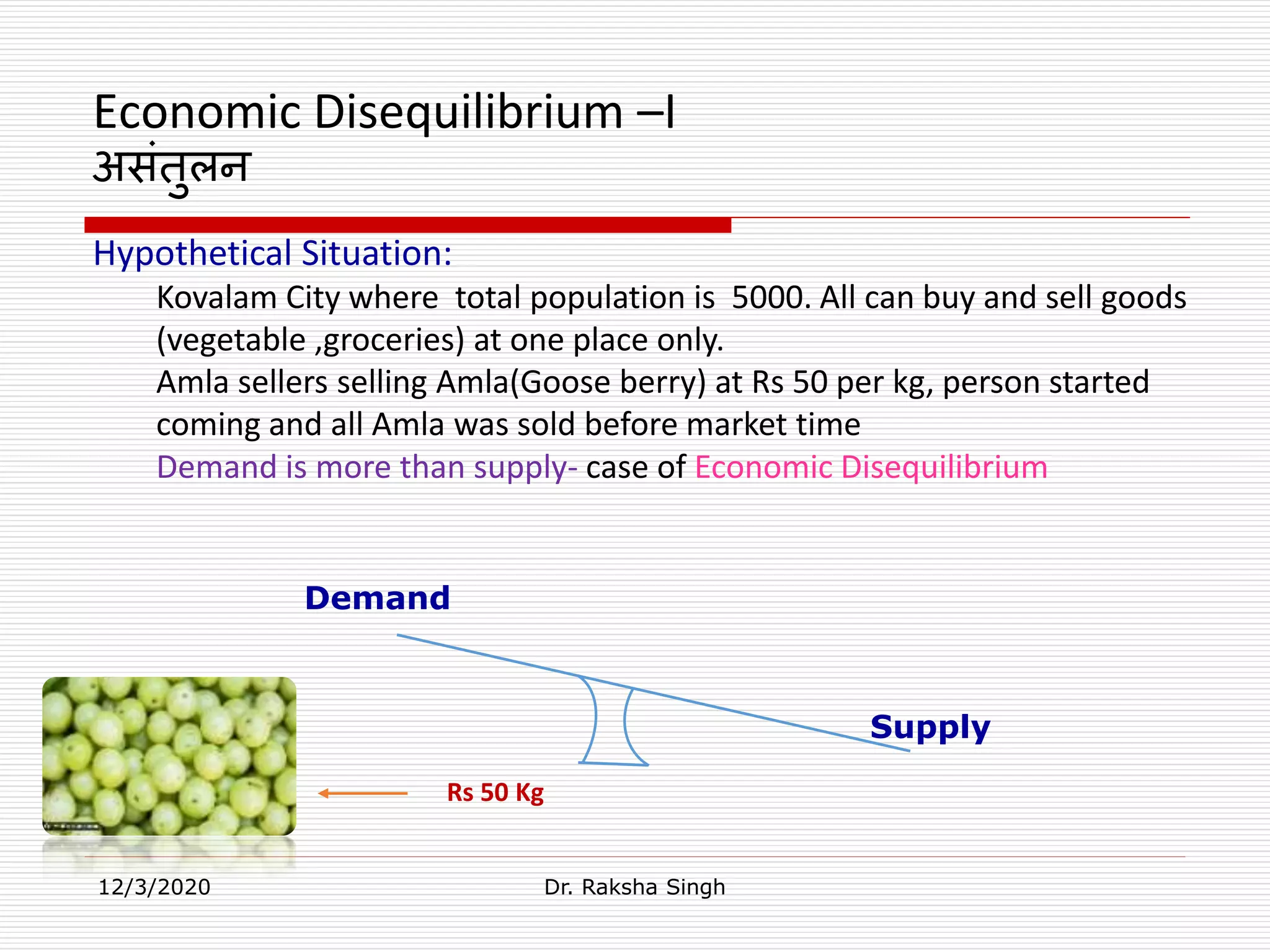 Economic Disequilibrium –I
असंतुलन

Hypothetical Situation:

Kovalam City where total population is 5000. All can buy and sell goods (vegetable ,groceries) at one place only.

Amla sellers selling Amla(Goose berry) at Rs 50 per kg, person started coming and all Amla was sold before market time

Demand is more than supply- case of Economic Disequilibrium

Demand

Supply

Rs 50 Kg

12/3/2020

Dr. Raksha Singh